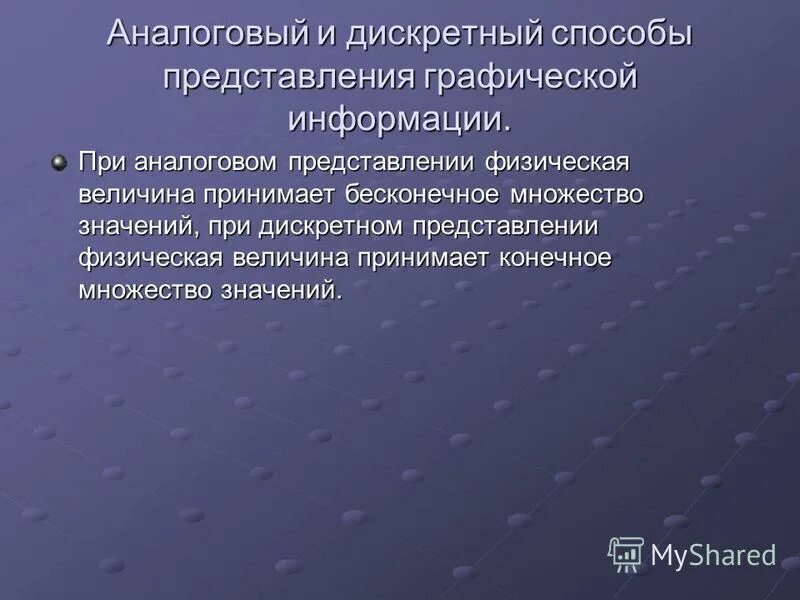 Аналоговый и дискретный способы представления графической информации.

При аналоговом представлении физическая величина принимает бесконечное множество значений, при дискретном представлении физическая величина принимает конечное множество значений.

MyShared